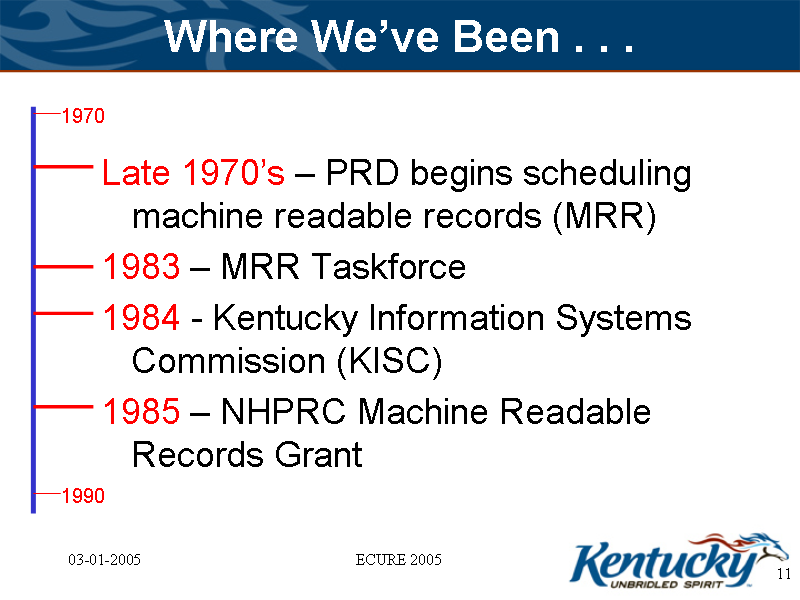 Where We've Been . . .

1970

Late 1970's – PRD begins scheduling machine readable records (MRR)

1983 – MRR Taskforce

1984 - Kentucky Information Systems Commission (KISC)

1985 – NHPRC Machine Readable Records Grant

1990

03-01-2005

ECURE 2005

Kentucky UNBRIDLED SPIRIT

11